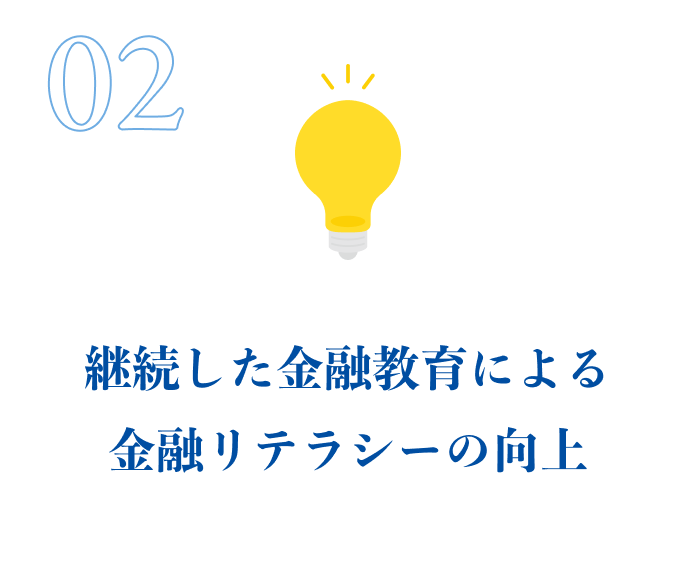 02

継続した金融教育による
金融リテラシーの向上